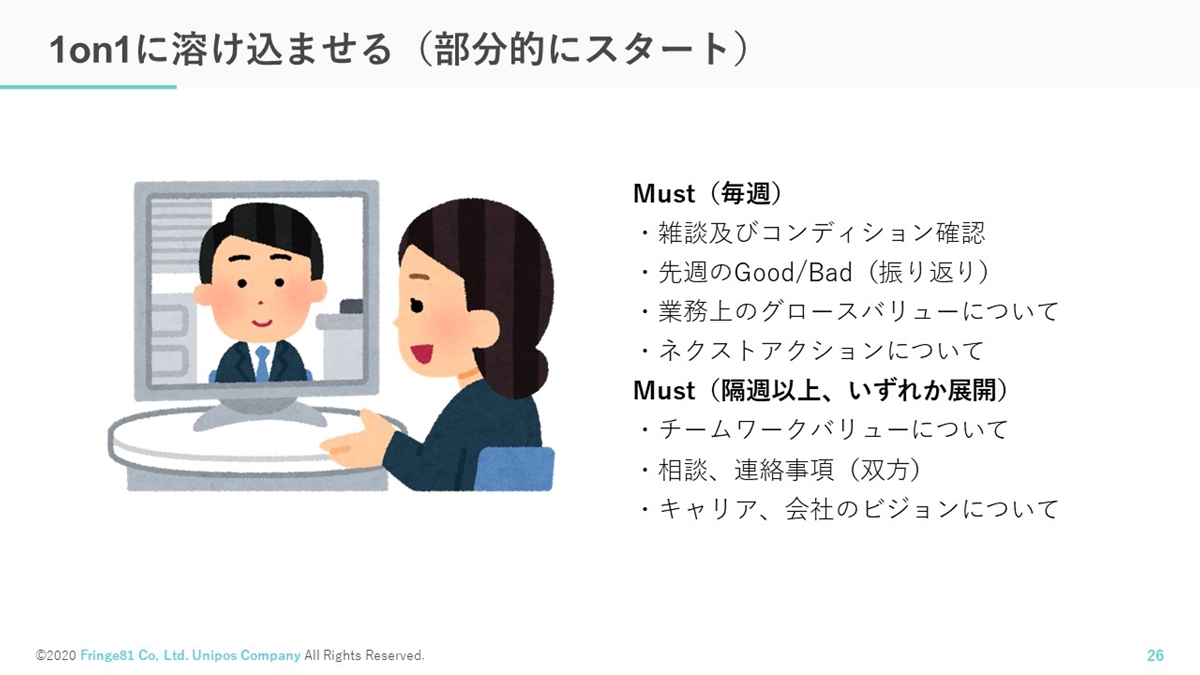 1on1に溶け込ませる（部分的にスタート）

Must（毎週）
・雑談及びコンディション確認
・先週のGood/Bad（振り返り）
・業務上のグロースバリューについて
・ネクストアクションについて
Must（隔週以上、いずれか展開）
・チームワークバリューについて
・相談、連絡事項（双方）
・キャリア、会社のビジョンについて

©2020 Fringe81 Co, Ltd. Unipos Company All Rights Reserved.

26